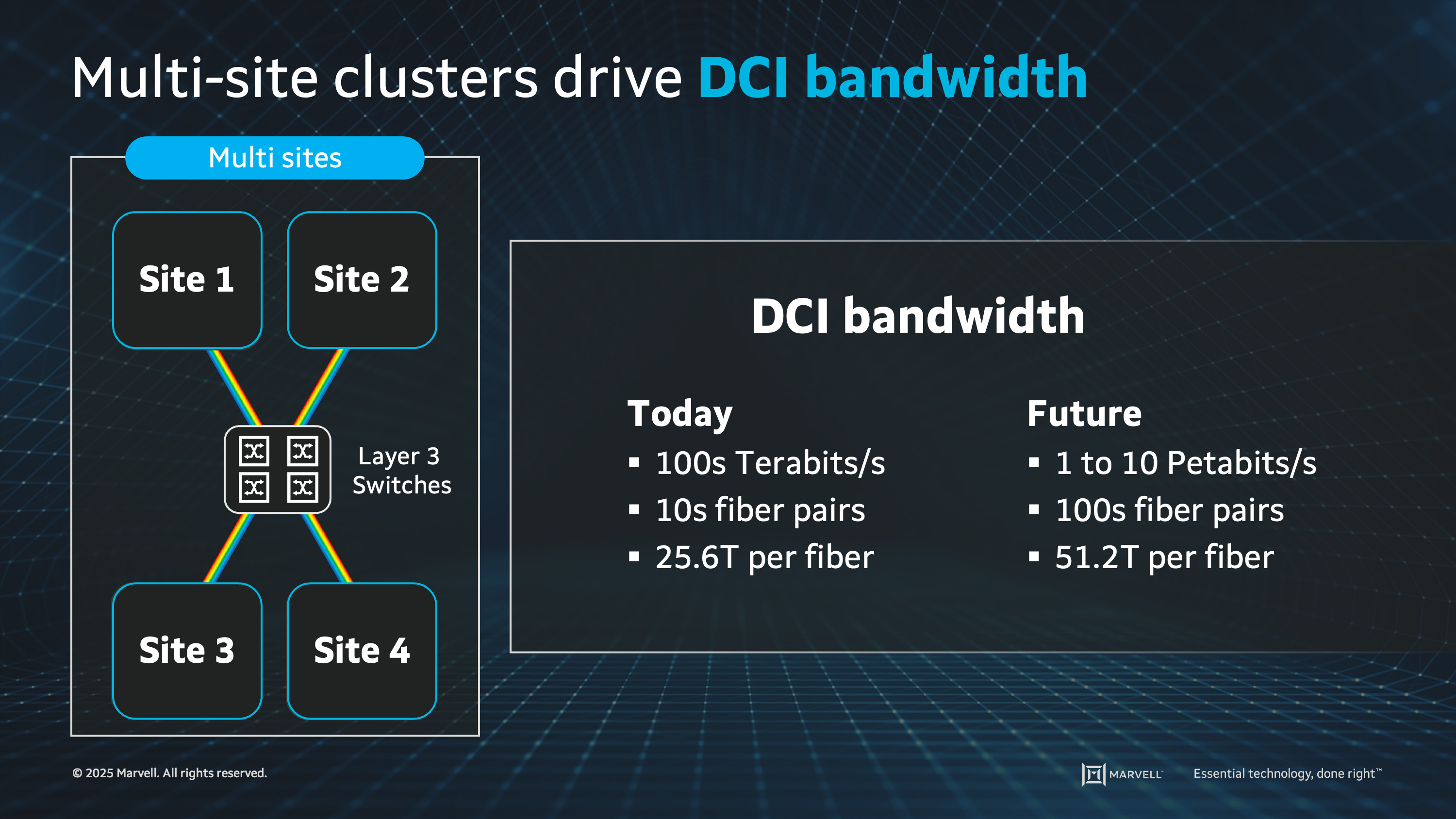 Multi-site clusters drive DCI bandwidth

Multi sites

Site 1

Site 2

Layer 3 Switches

Site 3

Site 4

DCI bandwidth

Today
▪ 100s Terabits/s
▪ 10s fiber pairs
▪ 25.6T per fiber

Future
▪ 1 to 10 Petabits/s
▪ 100s fiber pairs
▪ 51.2T per fiber

© 2025 Marvell. All rights reserved.

MARVELL

Essential technology, done right™